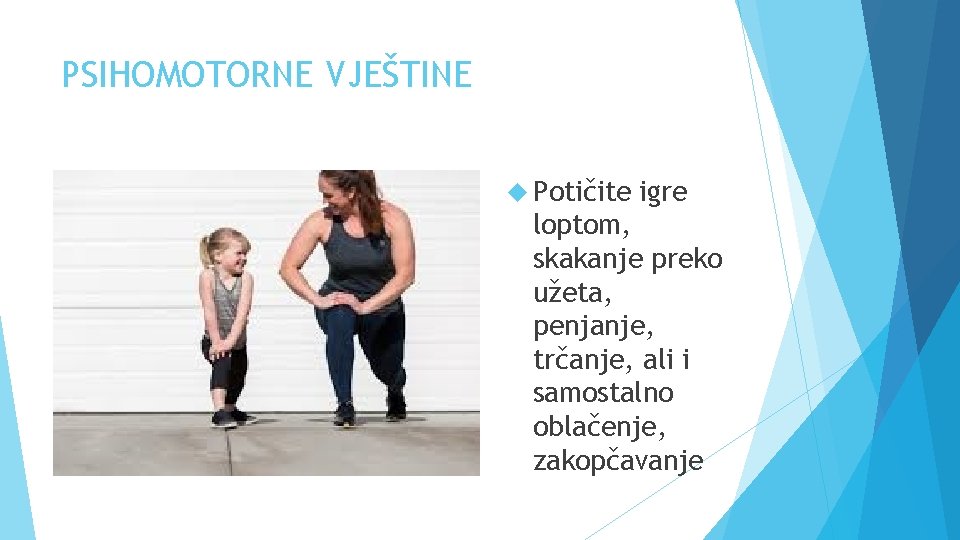 PSIHOMOTORNE VJEŠTINE

Potičite igre loptom, skakanje preko užeta, penjanje, trčanje, ali i samostalno oblačenje, zakopčavanje